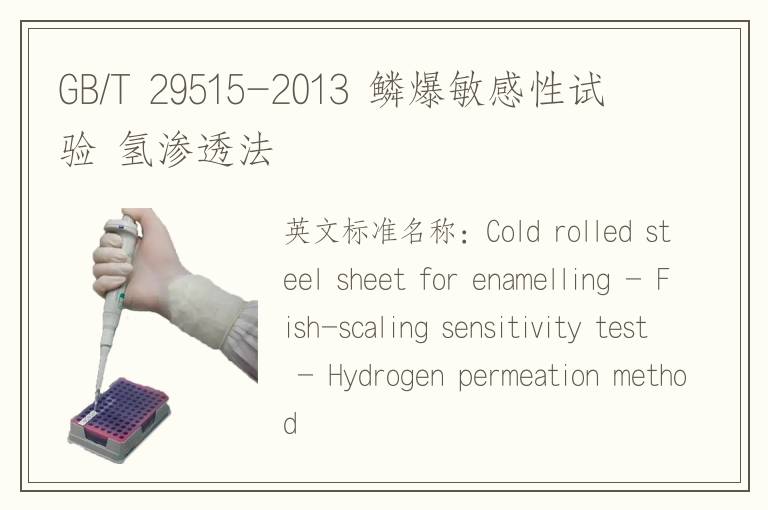 GB/T 29515-2013 鳞爆敏感性试验 氢渗透法

英文标准名称：Cold rolled steel sheet for enamelling - Fish-scaling sensitivity test - Hydrogen permeation method